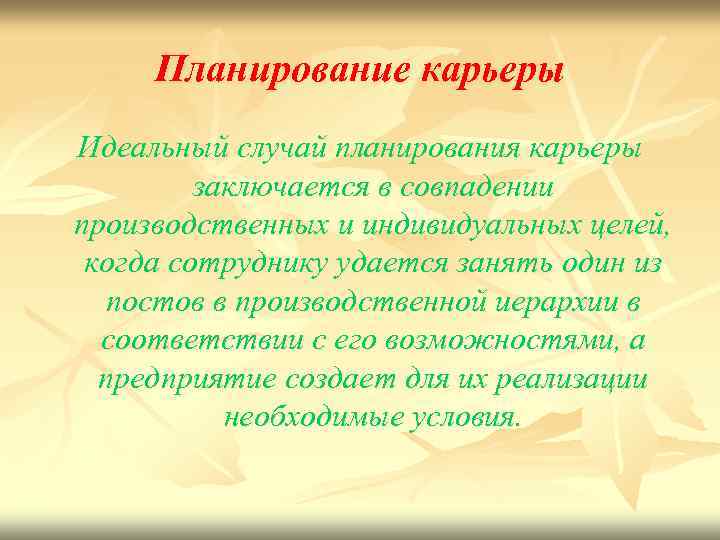 Планирование карьеры

Идеальный случай планирования карьеры заключается в совпадении производственных и индивидуальных целей, когда сотруднику удается занять один из постов в производственной иерархии в соответствии с его возможностями, а предприятие создает для их реализации необходимые условия.